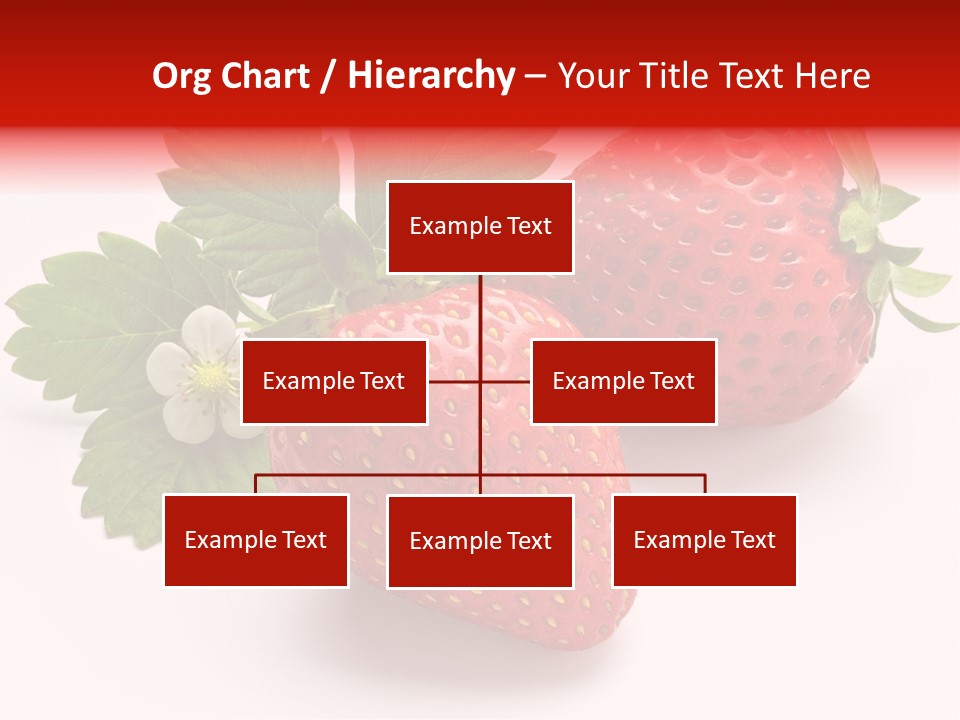 Org Chart / Hierarchy – Your Title Text Here

Example Text

Example Text

Example Text

Example Text

Example Text

Example Text